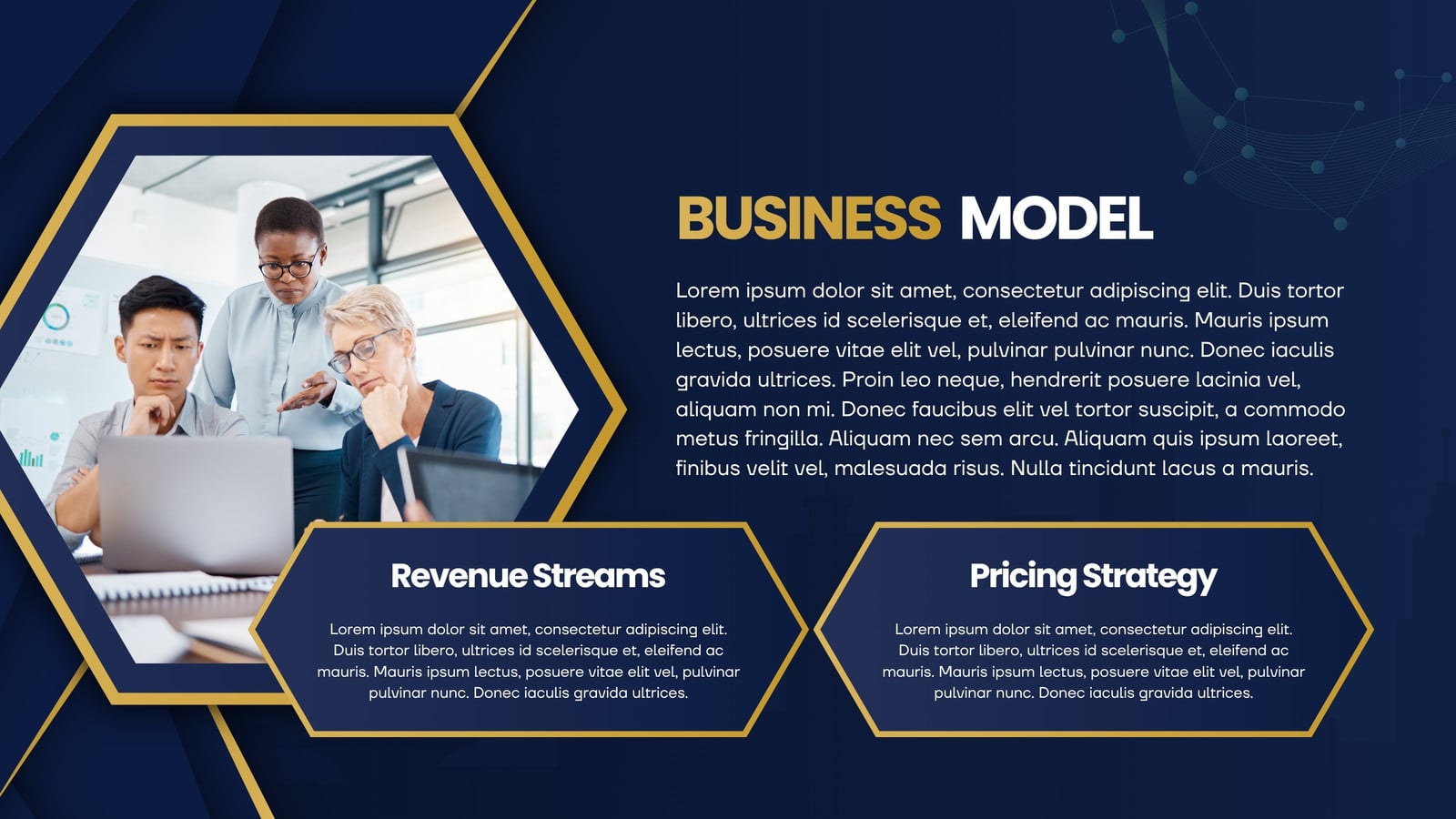 BUSINESS MODEL

Lorem ipsum dolor sit amet, consectetur adipiscing elit. Duis tortor libero, ultrices id scelerisque et, eleifend ac mauris. Mauris ipsum lectus, posuere vitae elit vel, pulvinar pulvinar nunc. Donec iaculis gravida ultrices. Proin leo neque, hendrerit posuere lacinia vel, aliquam non mi. Donec faucibus elit vel tortor suscipit, a commodo metus fringilla. Aliquam nec sem arcu. Aliquam quis ipsum laoreet, finibus velit vel, malesuada risus. Nulla tincidunt lacus a mauris.

Revenue Streams

Lorem ipsum dolor sit amet, consectetur adipiscing elit. Duis tortor libero, ultrices id scelerisque et, eleifend ac mauris. Mauris ipsum lectus, posuere vitae elit vel, pulvinar pulvinar nunc. Donec iaculis gravida ultrices.

Pricing Strategy

Lorem ipsum dolor sit amet, consectetur adipiscing elit. Duis tortor libero, ultrices id scelerisque et, eleifend ac mauris. Mauris ipsum lectus, posuere vitae elit vel, pulvinar pulvinar nunc. Donec iaculis gravida ultrices.